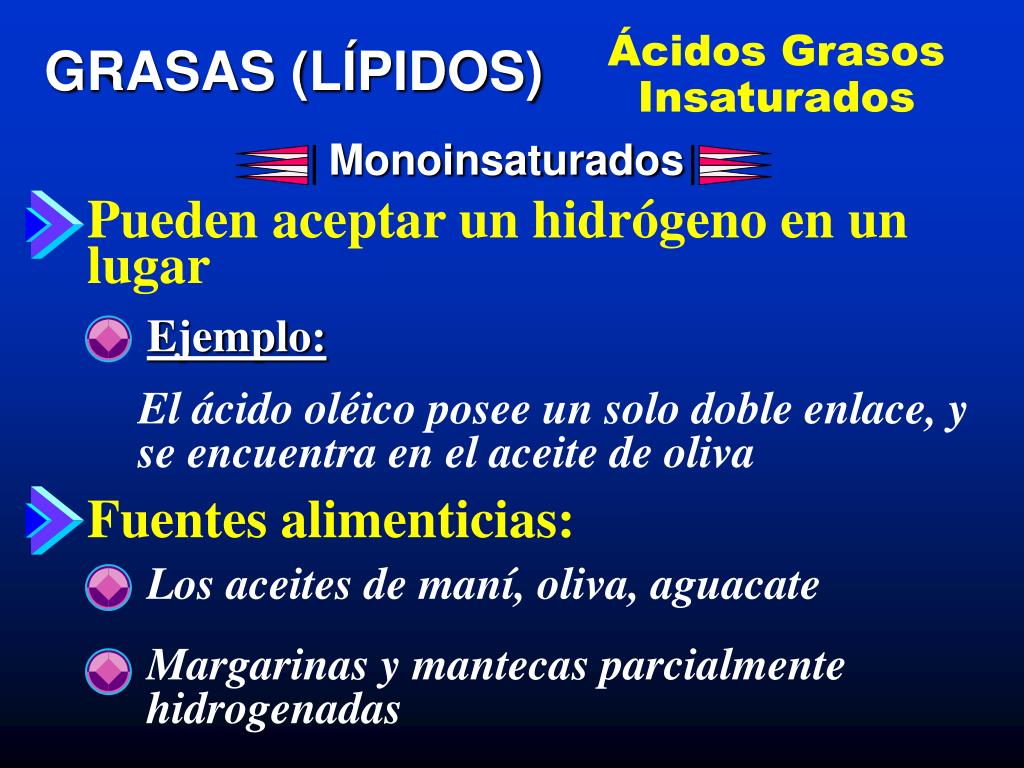 GRASAS (LÍPIDOS)

Ácidos Grasos Insaturados

Monoinsaturados

Pueden aceptar un hidrógeno en un lugar

Ejemplo:

El ácido oléico posee un solo doble enlace, y se encuentra en el aceite de oliva

Fuentes alimenticias:

Los aceites de maní, oliva, aguacate

Margarinas y mantecas parcialmente hidrogenadas